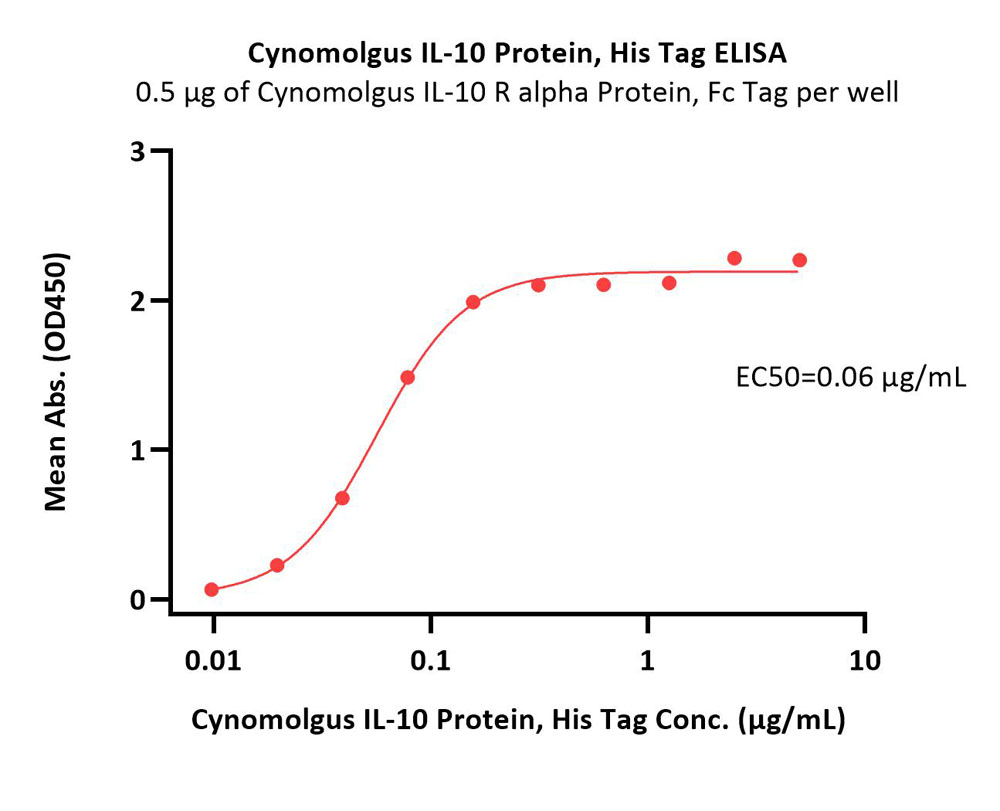 Cynomolgus IL-10 Protein, His Tag ELISA
0.5 μg of Cynomolgus IL-10 R alpha Protein, Fc Tag per well

Mean Abs. (OD450)

3
2
1
0

EC50=0.06 μg/mL

0.01
0.1
1
10

Cynomolgus IL-10 Protein, His Tag Conc. (μg/mL)